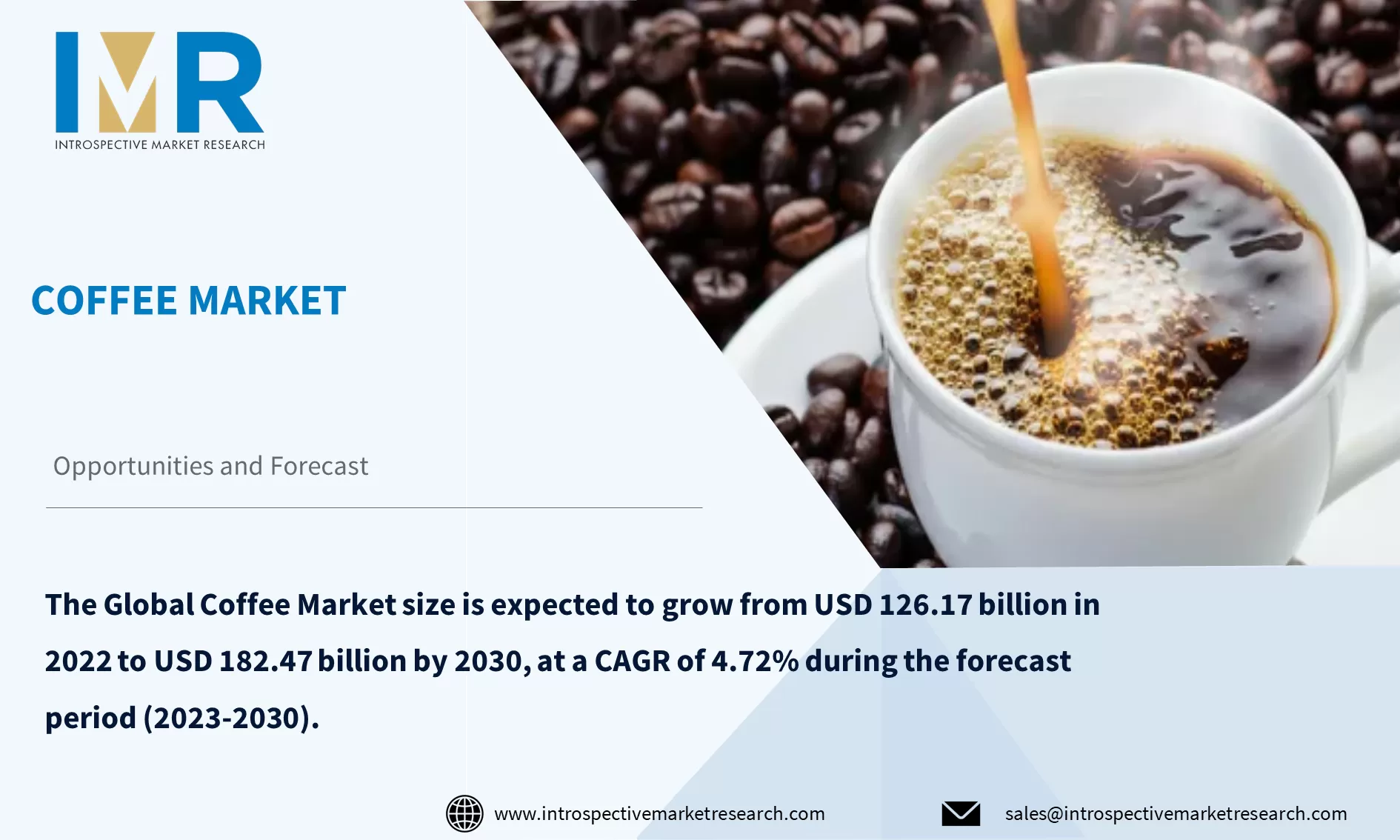 IMR
INTROSPECTIVE MARKET RESEARCH

COFFEE MARKET

Opportunities and Forecast

The Global Coffee Market size is expected to grow from USD 126.17 billion in 2022 to USD 182.47 billion by 2030, at a CAGR of 4.72% during the forecast period (2023-2030).

www.introspectivemarketresearch.com

sales@introspectivemarketresearch.com